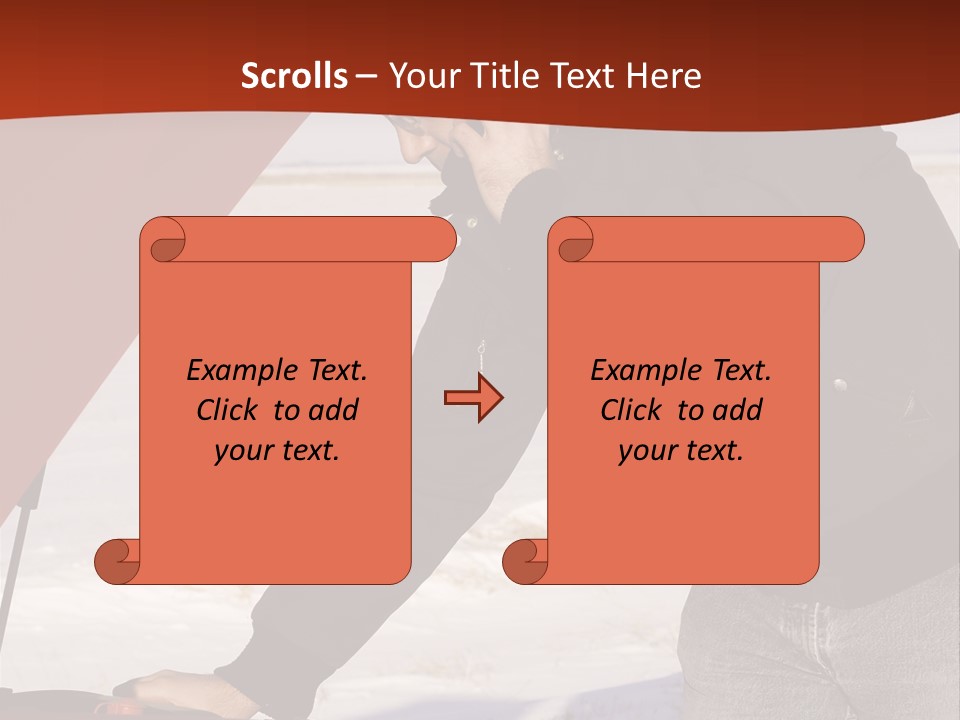 Scrolls – Your Title Text Here

Example Text. Click to add your text.

Example Text. Click to add your text.